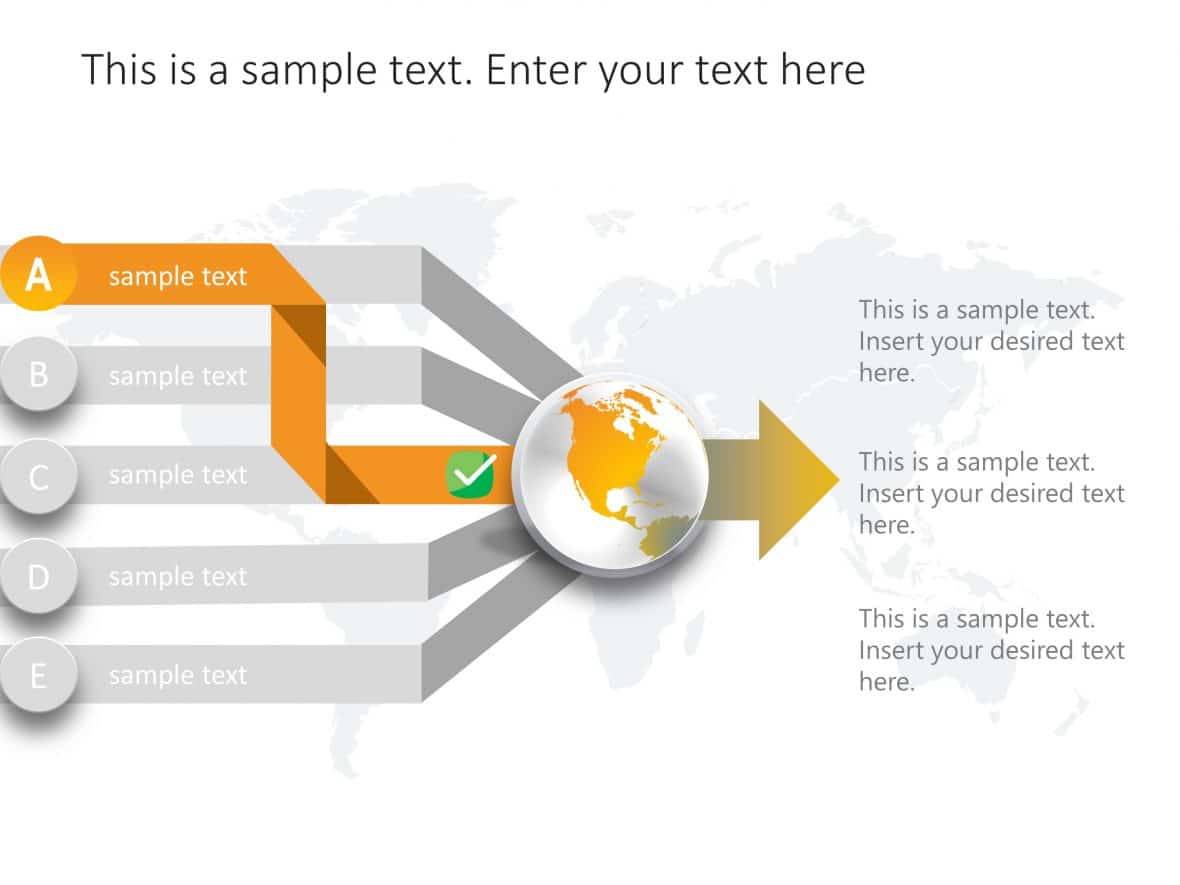 This is a sample text. Enter your text here

A sample text

B sample text

C sample text

D sample text

E sample text

This is a sample text. Insert your desired text here.

This is a sample text. Insert your desired text here.

This is a sample text. Insert your desired text here.